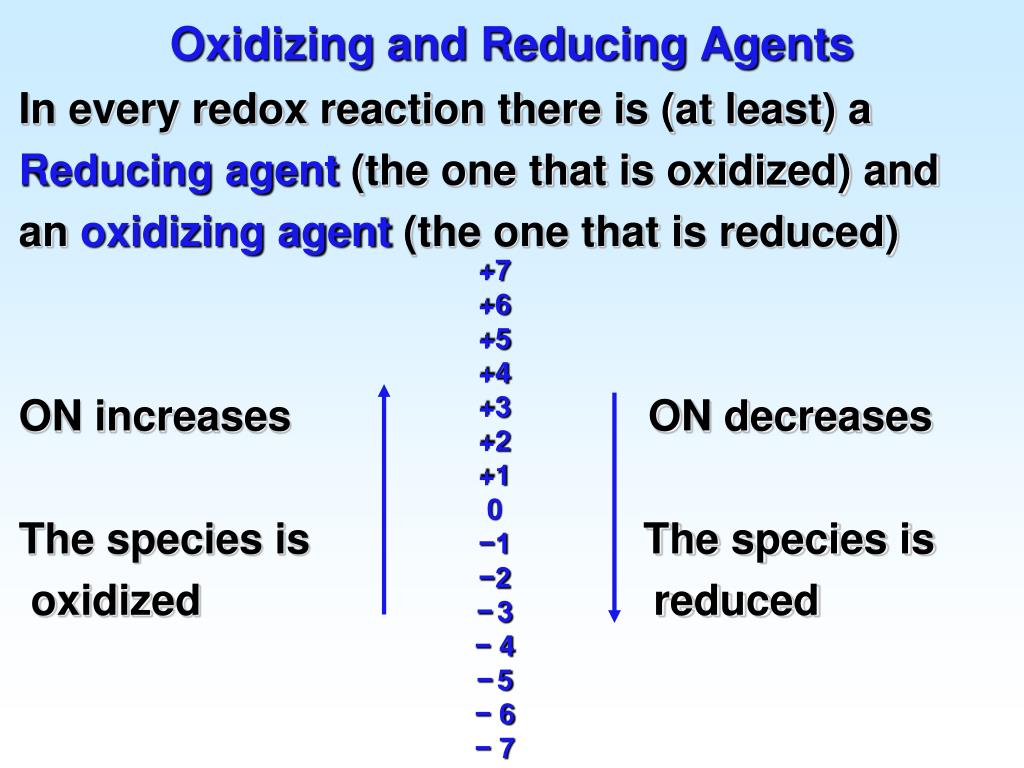 Oxidizing and Reducing Agents

In every redox reaction there is (at least) a Reducing agent (the one that is oxidized) and an oxidizing agent (the one that is reduced)

ON increases

The species is oxidized

+7
+6
+5
+4
+3
+2
+1
0
−1
−2
−3
−4
−5
−6
−7

ON decreases

The species is reduced